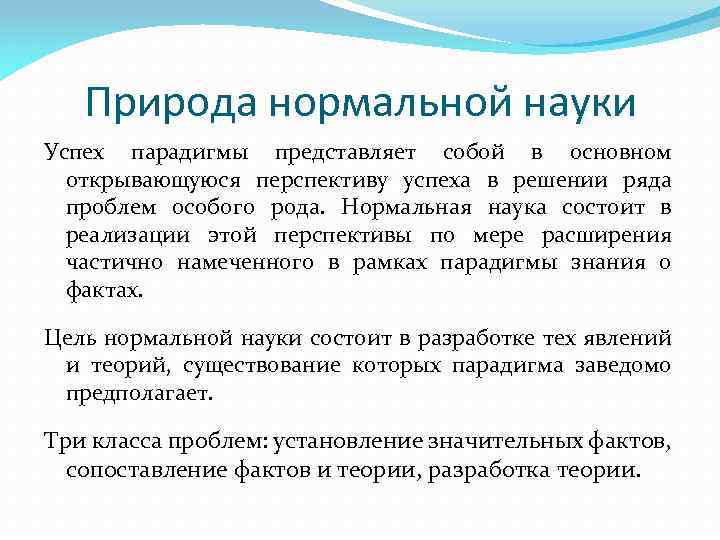 Природа нормальной науки

Успех парадигмы представляет собой в основном открывающуюся перспективу успеха в решении ряда проблем особого рода. Нормальная наука состоит в реализации этой перспективы по мере расширения частично намеченного в рамках парадигмы знания о фактах.

Цель нормальной науки состоит в разработке тех явлений и теорий, существование которых парадигма заведомо предполагает.

Три класса проблем: установление значительных фактов, сопоставление фактов и теории, разработка теории.